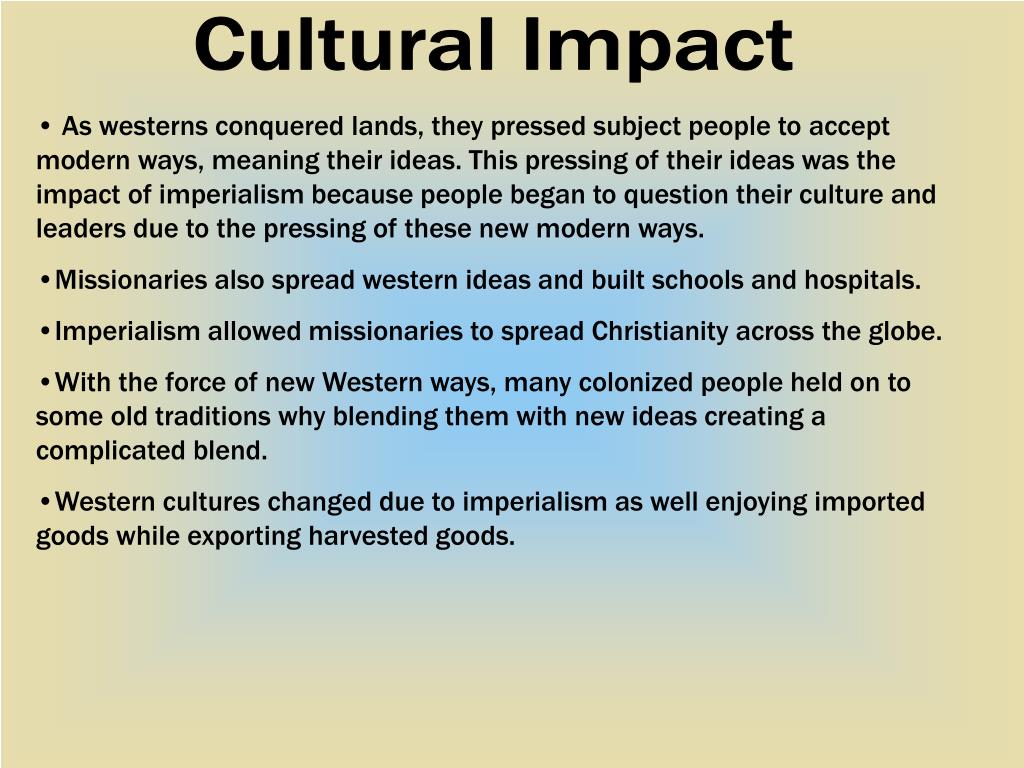 Cultural Impact

• As westerns conquered lands, they pressed subject people to accept modern ways, meaning their ideas. This pressing of their ideas was the impact of imperialism because people began to question their culture and leaders due to the pressing of these new modern ways.

•Missionaries also spread western ideas and built schools and hospitals.

•Imperialism allowed missionaries to spread Christianity across the globe.

•With the force of new Western ways, many colonized people held on to some old traditions why blending them with new ideas creating a complicated blend.

•Western cultures changed due to imperialism as well enjoying imported goods while exporting harvested goods.